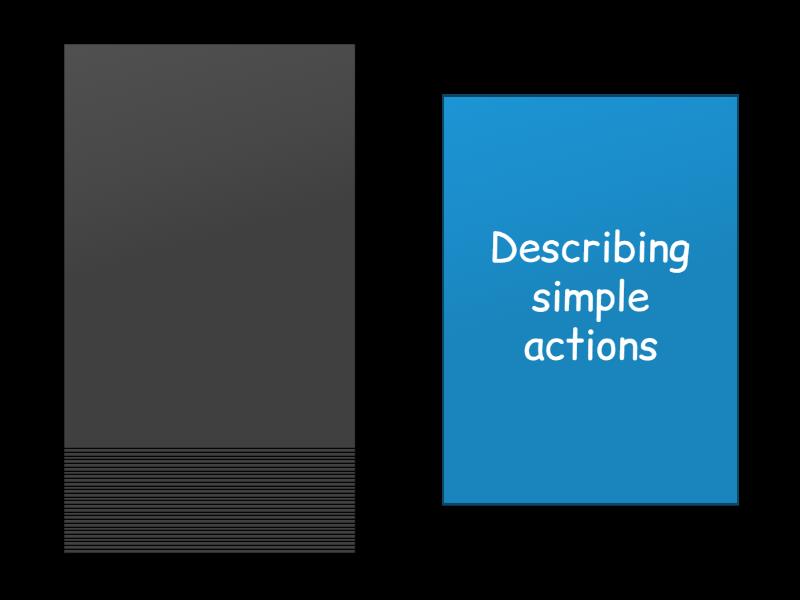 Describing simple actions